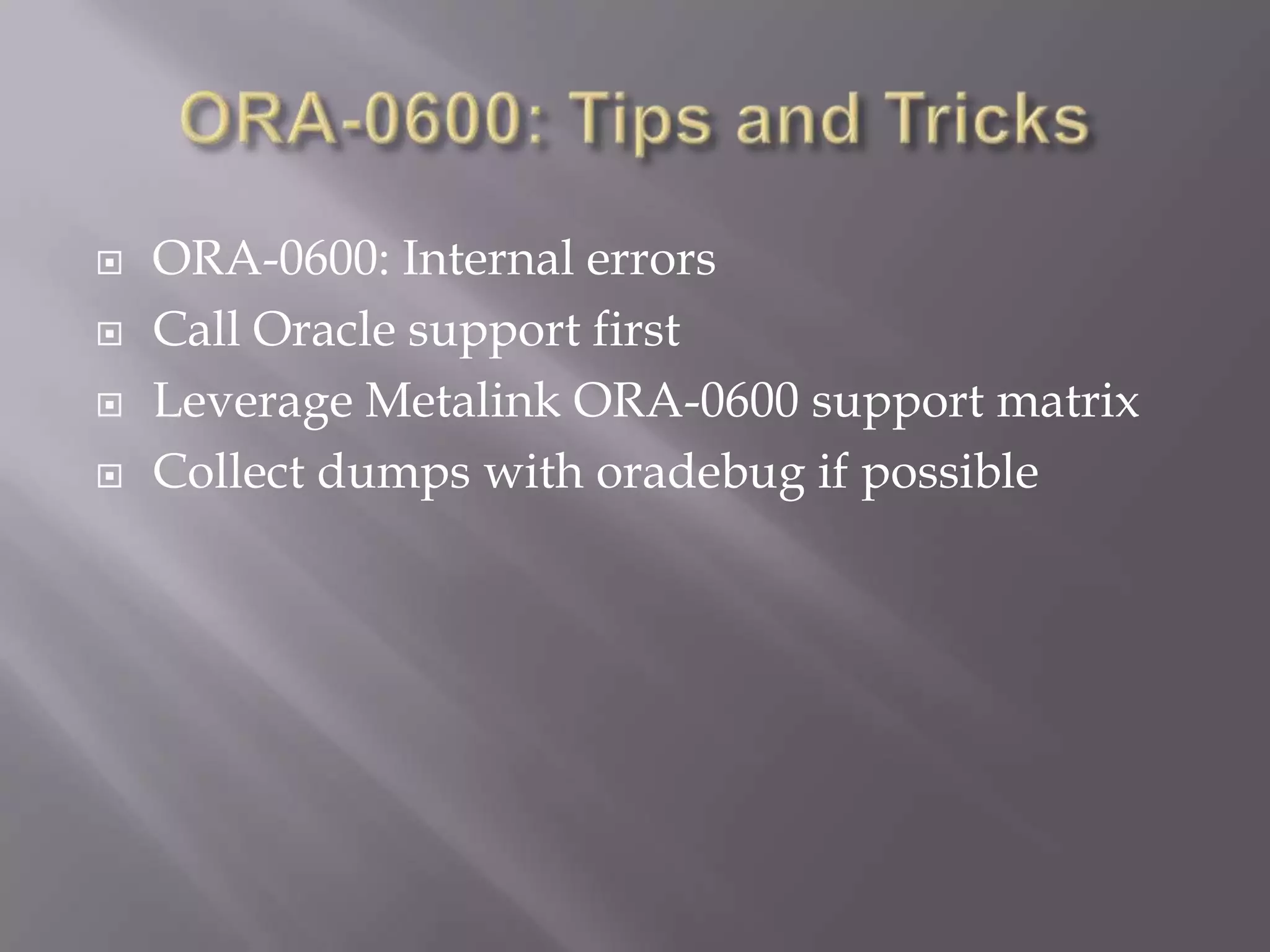 ORA-0600: Tips and Tricks

ORA-0600: Internal errors
Call Oracle support first
Leverage Metalink ORA-0600 support matrix
Collect dumps with oradebug if possible